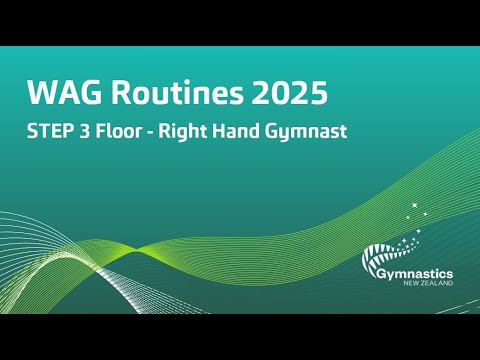 WAG Routines 2025

STEP 3 Floor - Right Hand Gymnast

Gymnastics
NEW ZEALAND